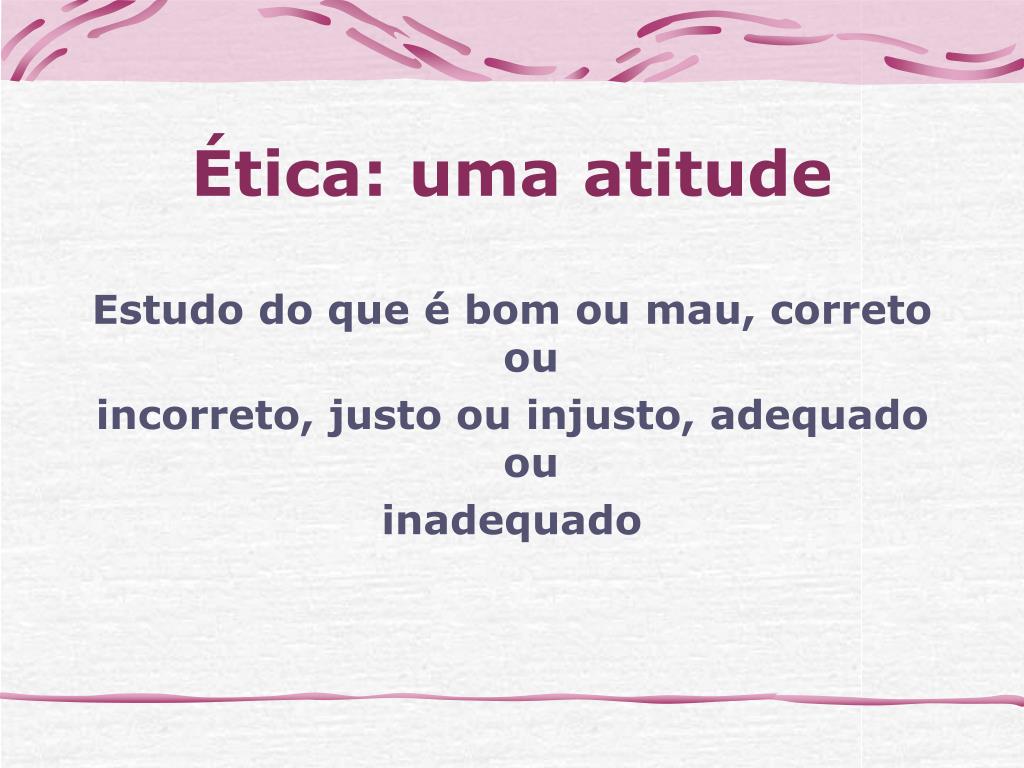 Ética: uma atitude

Estudo do que é bom ou mau, correto ou
incorreto, justo ou injusto, adequado ou
inadequado